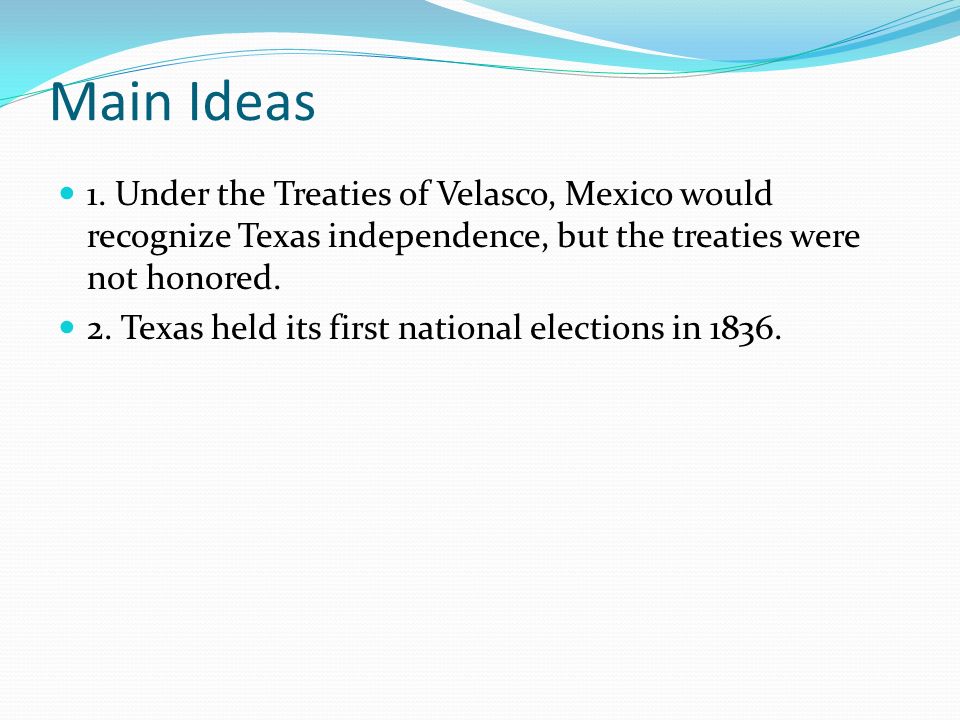 Main Ideas

1. Under the Treaties of Velasco, Mexico would recognize Texas independence, but the treaties were not honored.

2. Texas held its first national elections in 1836.